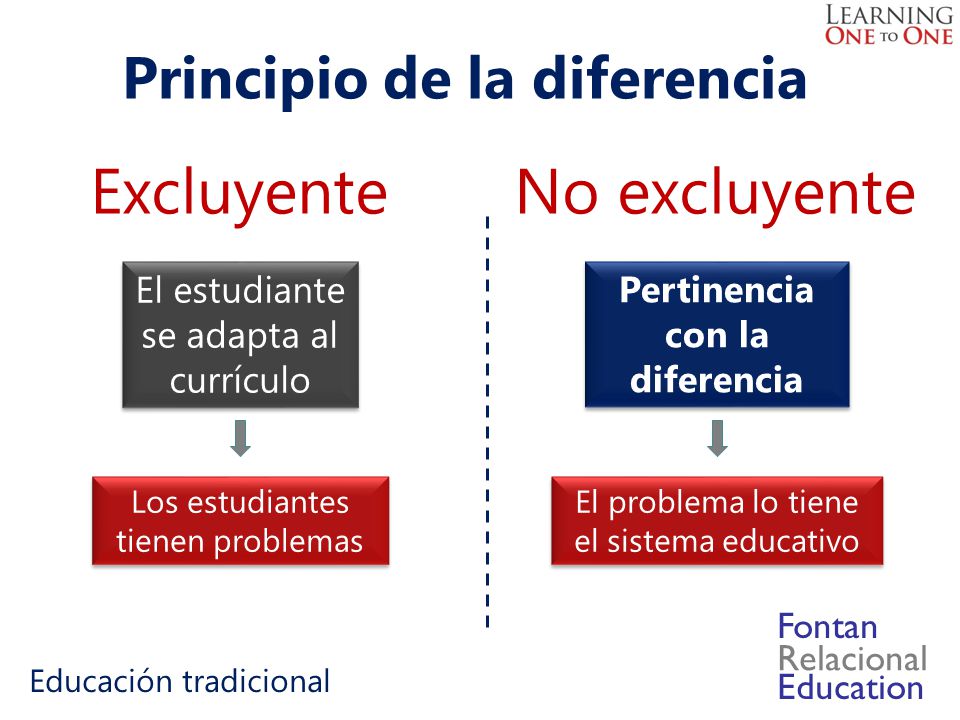 LEARNING
ONE TO ONE

Principio de la diferencia

Excluyente

El estudiante se adapta al currículo

Los estudiantes tienen problemas

No excluyente

Pertinencia con la diferencia

El problema lo tiene el sistema educativo

Educación tradicional

Fontan
Relacional
Education